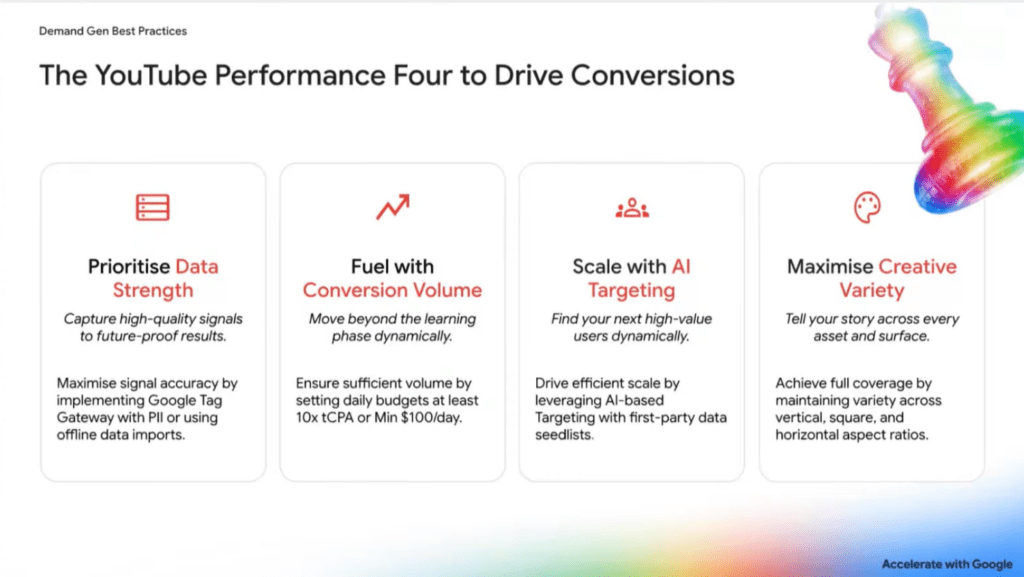 Demand Gen Best Practices

The YouTube Performance Four to Drive Conversions

Prioritise Data Strength

Capture high-quality signals to future-proof results.

Maximise signal accuracy by implementing Google Tag Gateway with PII or using offline data imports.

Fuel with Conversion Volume

Move beyond the learning phase dynamically.

Ensure sufficient volume by setting daily budgets at least 10x tCPA or Min $100/day.

Scale with AI Targeting

Find your next high-value users dynamically.

Drive efficient scale by leveraging AI-based Targeting with first-party data seedlists.

Maximise Creative Variety

Tell your story across every asset and surface.

Achieve full coverage by maintaining variety across vertical, square, and horizontal aspect ratios.

Accelerate with Google